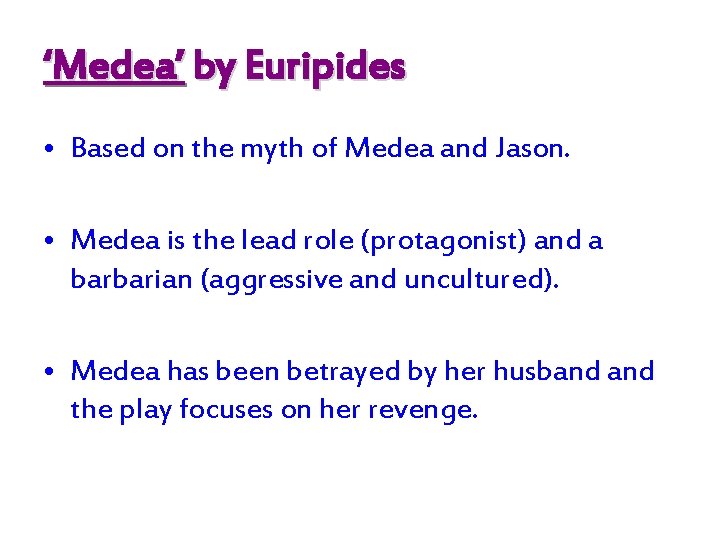 ‘Medea’ by Euripides

• Based on the myth of Medea and Jason.

• Medea is the lead role (protagonist) and a barbarian (aggressive and uncultured).

• Medea has been betrayed by her husband and the play focuses on her revenge.